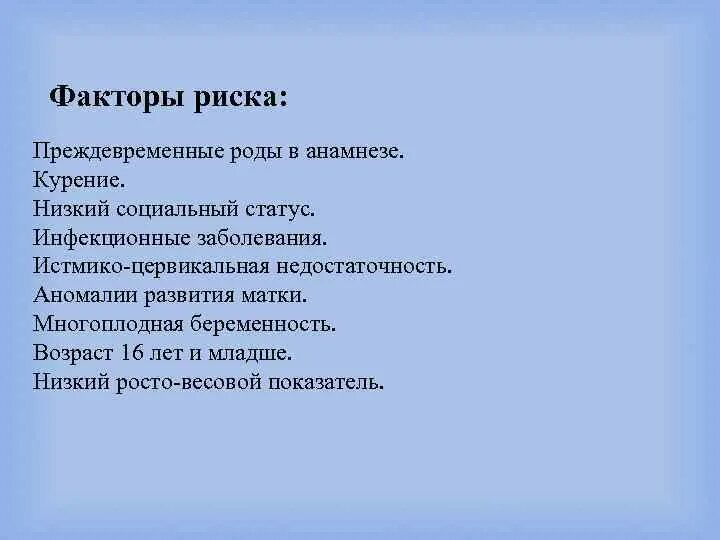 Факторы риска:

Преждевременные роды в анамнезе.
Курение.
Низкий социальный статус.
Инфекционные заболевания.
Истмико-цервикальная недостаточность.
Аномалии развития матки.
Многоплодная беременность.
Возраст 16 лет и младше.
Низкий росто-весовой показатель.